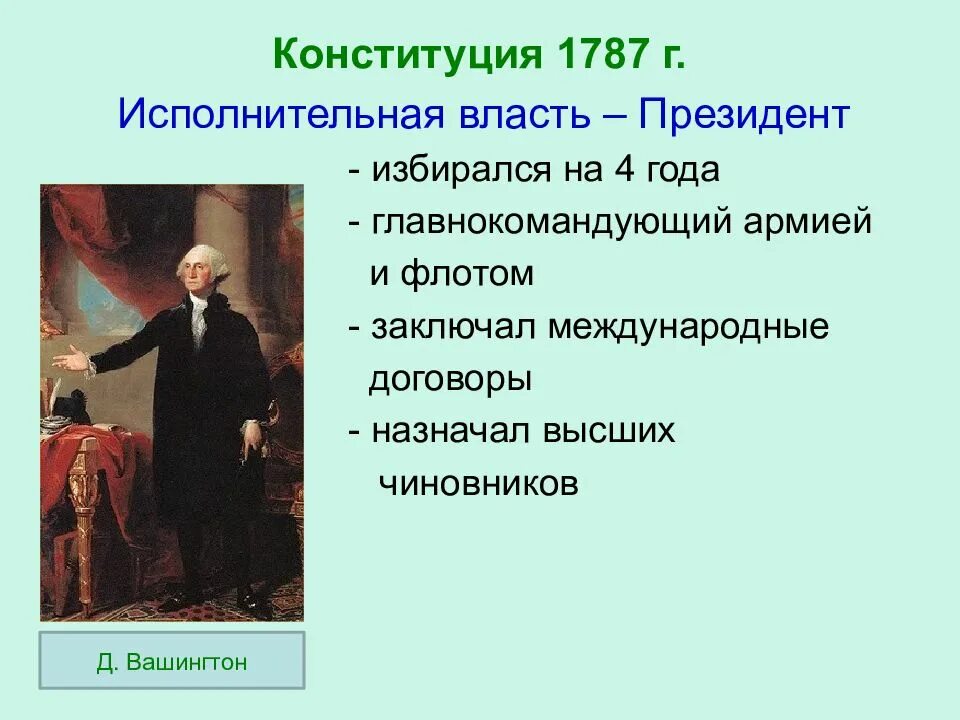 Конституция 1787 г.

Исполнительная власть – Президент

- избирался на 4 года
- главнокомандующий армией и флотом
- заключал международные договоры
- назначал высших чиновников

Д. Вашингтон